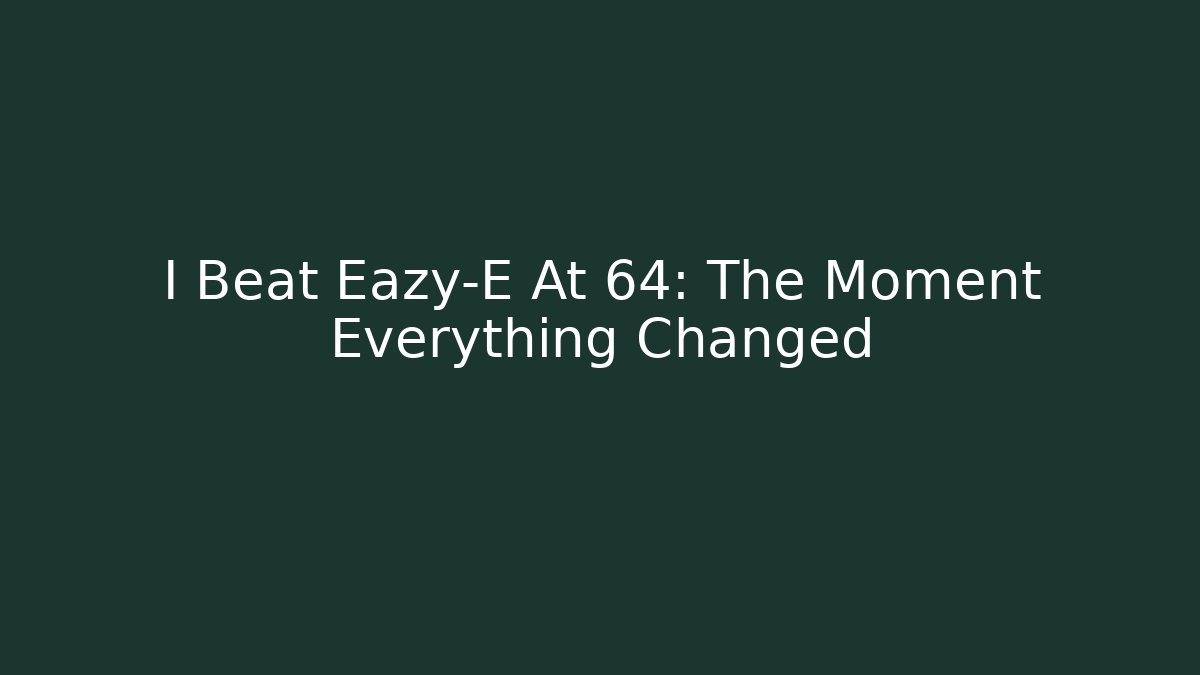 I Beat Eazy-E At 64: The Moment Everything Changed